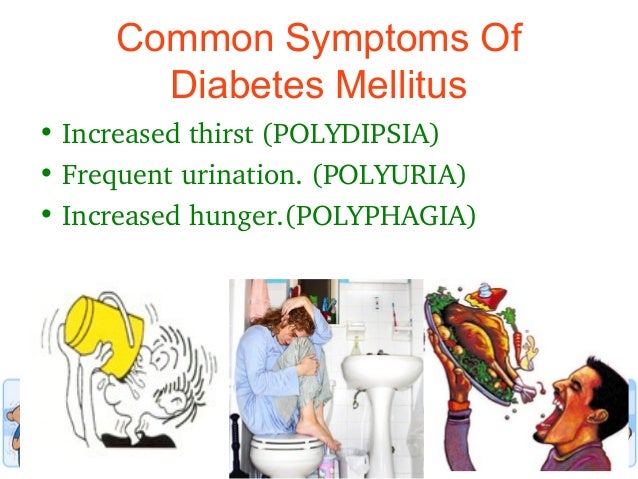 Common Symptoms Of Diabetes Mellitus

• Increased thirst (POLYDIPSIA)
• Frequent urination. (POLYURIA)
• Increased hunger.(POLYPHAGIA)